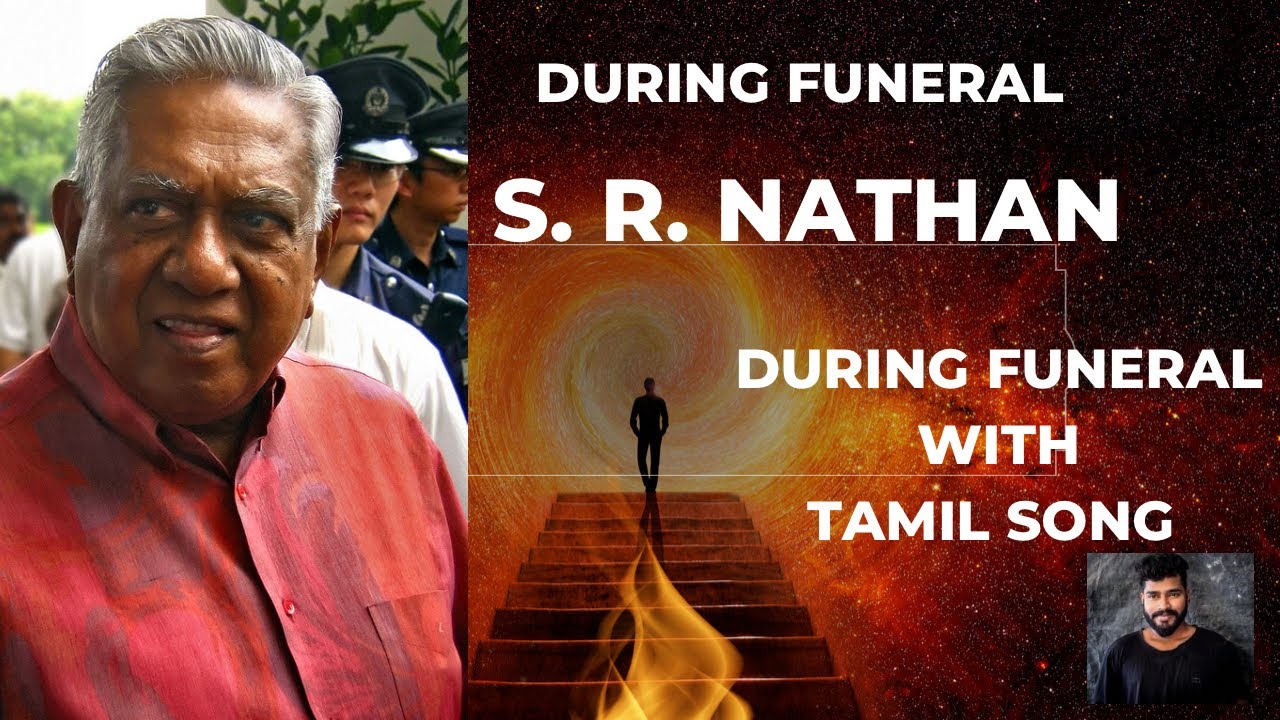 DURING FUNERAL

S. R. NATHAN

DURING FUNERAL
WITH
TAMIL SONG